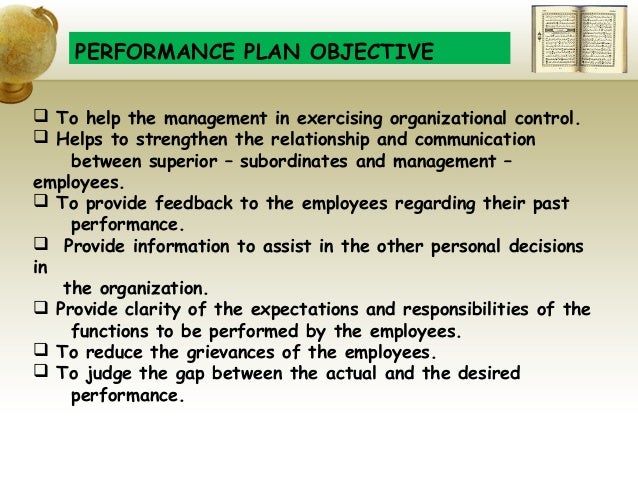 PERFORMANCE PLAN OBJECTIVE

❑ To help the management in exercising organizational control.
❑ Helps to strengthen the relationship and communication between superior – subordinates and management – employees.
❑ To provide feedback to the employees regarding their past performance.
❑ Provide information to assist in the other personal decisions in the organization.
❑ Provide clarity of the expectations and responsibilities of the functions to be performed by the employees.
❑ To reduce the grievances of the employees.
❑ To judge the gap between the actual and the desired performance.